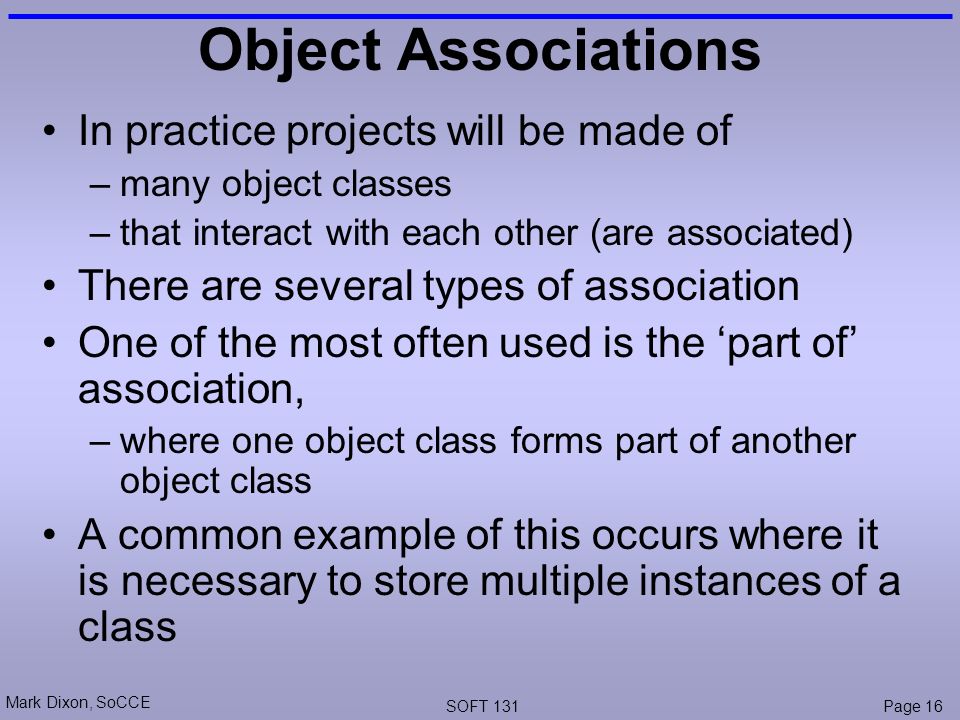 Object Associations

• In practice projects will be made of
– many object classes
– that interact with each other (are associated)
• There are several types of association
• One of the most often used is the ‘part of’ association,
– where one object class forms part of another object class
• A common example of this occurs where it is necessary to store multiple instances of a class

Mark Dixon, SoCCE
SOFT 131
Page 16